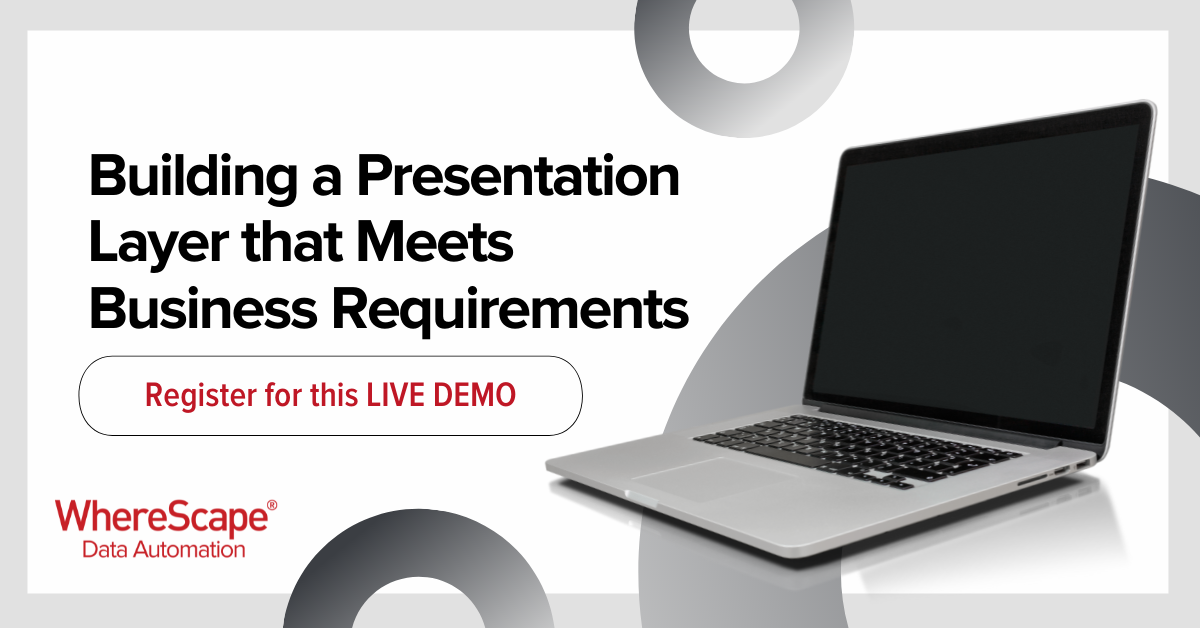 Building a Presentation Layer that Meets Business Requirements

Register for this LIVE DEMO

WhereScape®
Data Automation